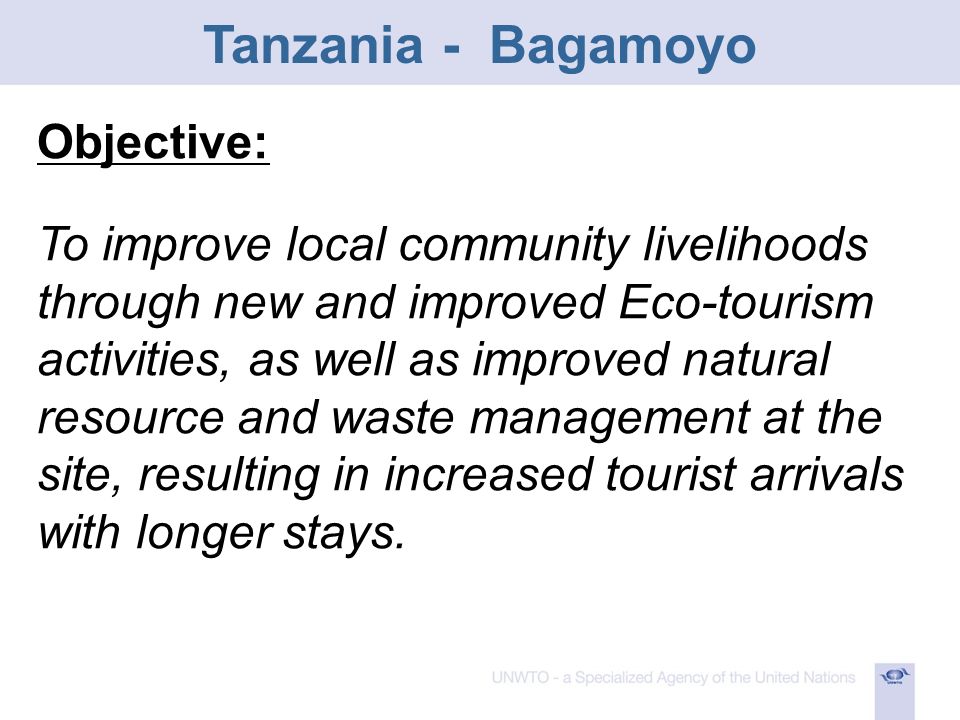 Tanzania - Bagamoyo

Objective:

To improve local community livelihoods through new and improved Eco-tourism activities, as well as improved natural resource and waste management at the site, resulting in increased tourist arrivals with longer stays.

UNWTO - a Specialized Agency of the United Nations